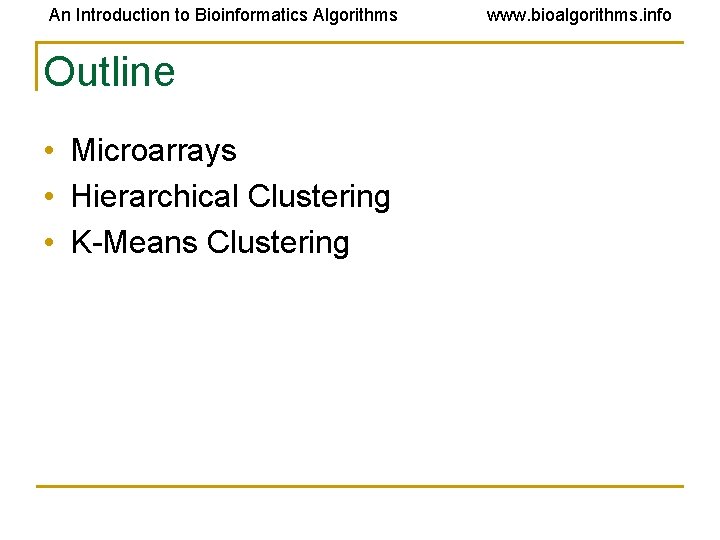 An Introduction to Bioinformatics Algorithms www.bioalgorithms.info

Outline

• Microarrays
• Hierarchical Clustering
• K-Means Clustering